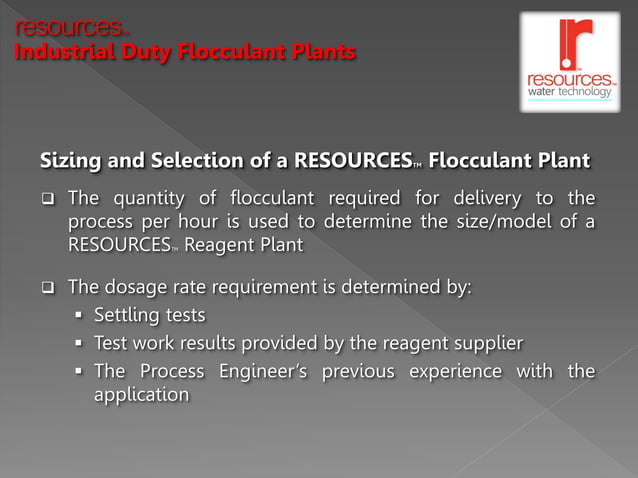 resources™
Industrial Duty Flocculant Plants

r
resources™
water technology

Sizing and Selection of a RESOURCES™ Flocculant Plant

❑ The quantity of flocculant required for delivery to the process per hour is used to determine the size/model of a RESOURCES™ Reagent Plant

❑ The dosage rate requirement is determined by:
▪ Settling tests
▪ Test work results provided by the reagent supplier
▪ The Process Engineer's previous experience with the application